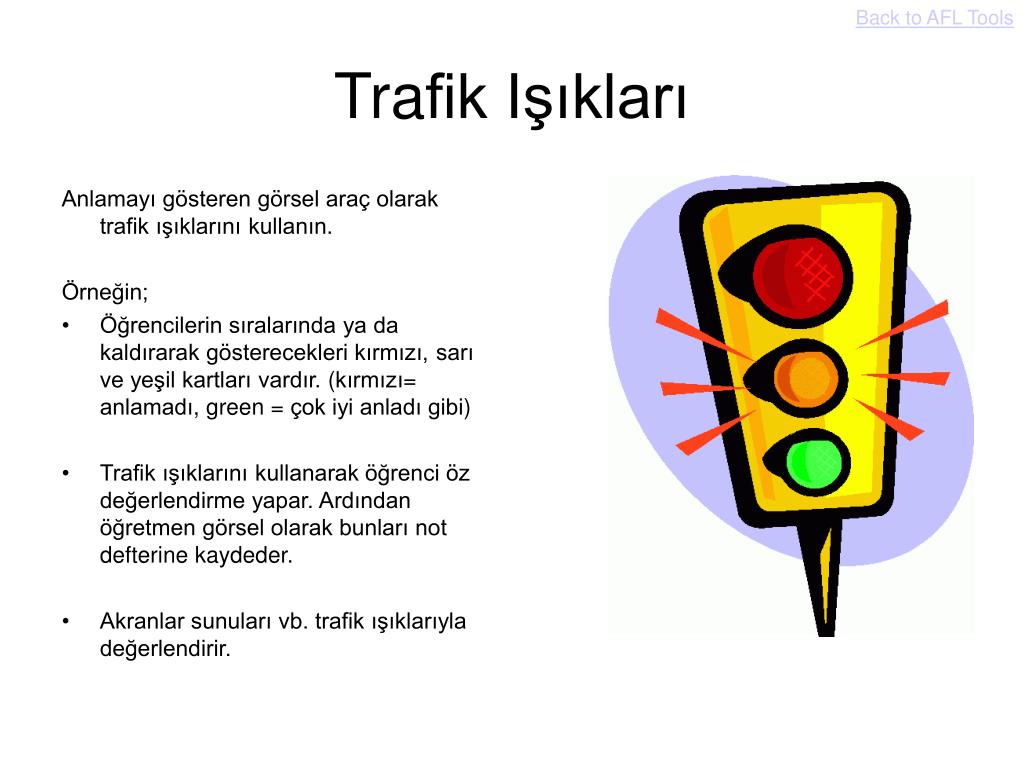 Back to AFL Tools

Trafik Işıkları

Anlamayı gösteren görsel araç olarak trafik ışıklarını kullanın.

Örneğin;

• Öğrencilerin sıralarında ya da kaldırarak gösterecekleri kırmızı, sarı ve yeşil kartları vardır. (kırmızı= anlamadı, green = çok iyi anladı gibi)

• Trafik ışıklarını kullanarak öğrenci öz değerlendirme yapar. Ardından öğretmen görsel olarak bunları not defterine kaydeder.

• Akranlar sunuları vb. trafik ışıklarıyla değerlendirir.